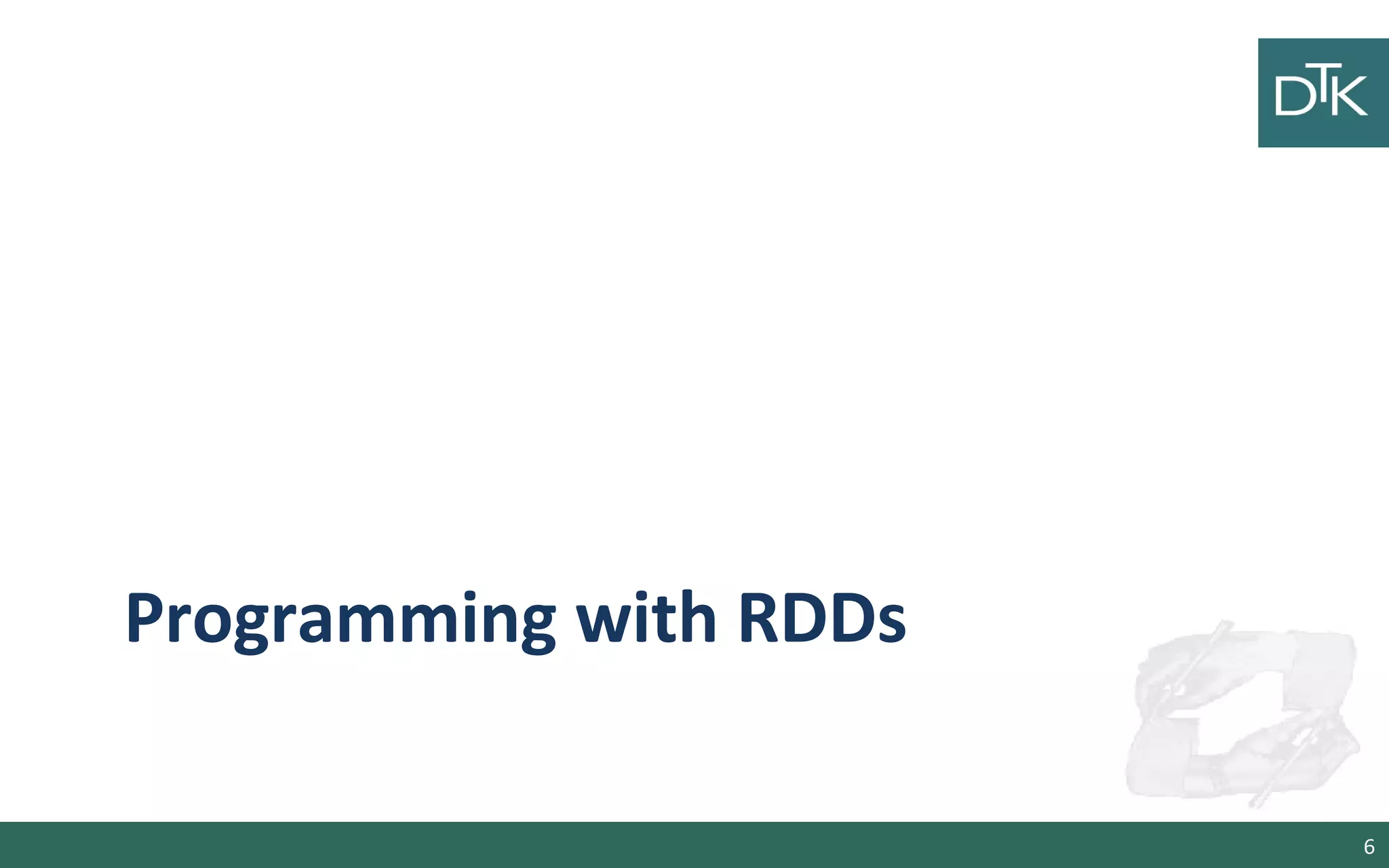 DTK

Programming with RDDs

6